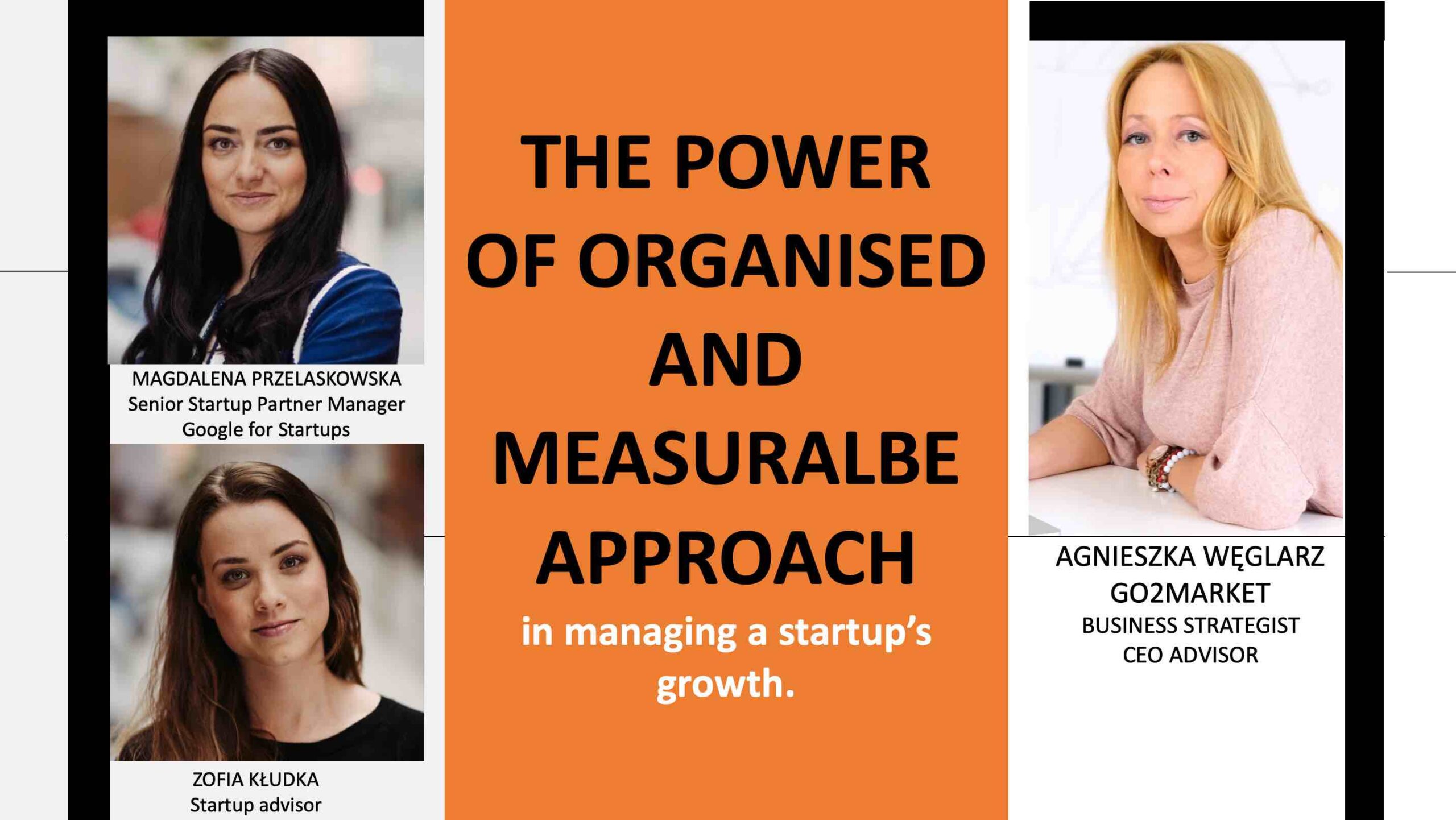 MAGDALENA PRZELASKOWSKA
Senior Startup Partner Manager
Google for Startups

ZOFIA KŁUDKA
Startup advisor

THE POWER OF ORGANISED AND MEASURALBE APPROACH

in managing a startup's growth.

AGNIESZKA WĘGLARZ
GO2MARKET
BUSINESS STRATEGIST
CEO ADVISOR